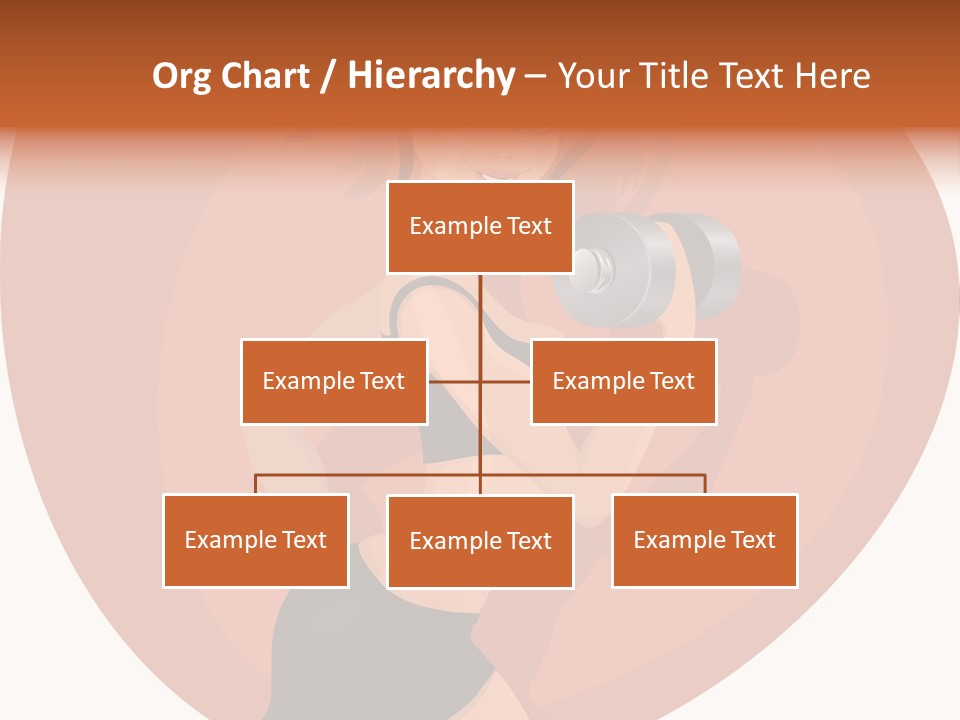 Org Chart / Hierarchy – Your Title Text Here

Example Text

Example Text

Example Text

Example Text

Example Text

Example Text